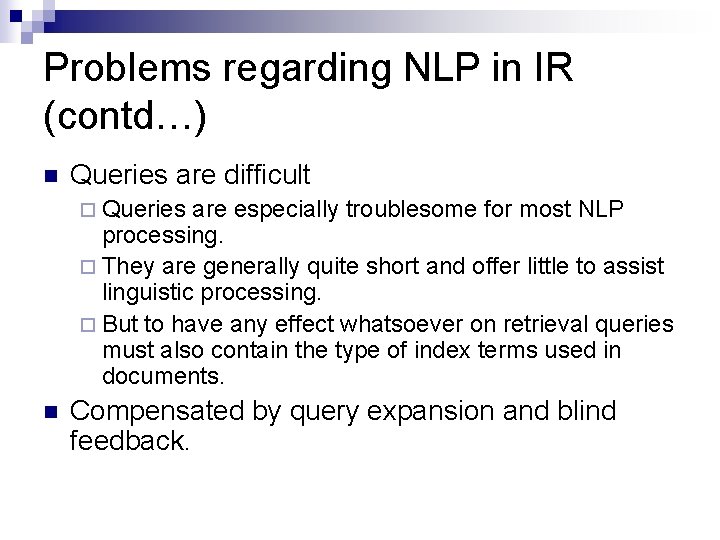 Problems regarding NLP in IR (contd…)

Queries are difficult

Queries are especially troublesome for most NLP processing.

They are generally quite short and offer little to assist linguistic processing.

But to have any effect whatsoever on retrieval queries must also contain the type of index terms used in documents.

Compensated by query expansion and blind feedback.